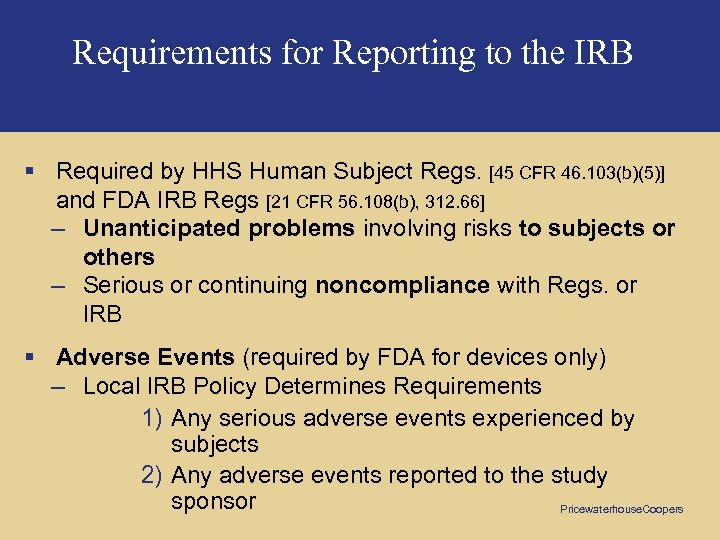 Requirements for Reporting to the IRB

▪ Required by HHS Human Subject Regs. [45 CFR 46.103(b)(5)] and FDA IRB Regs [21 CFR 56.108(b), 312.66]
– Unanticipated problems involving risks to subjects or others
– Serious or continuing noncompliance with Regs. or IRB

▪ Adverse Events (required by FDA for devices only)
– Local IRB Policy Determines Requirements
1) Any serious adverse events experienced by subjects
2) Any adverse events reported to the study sponsor

PricewaterhouseCoopers